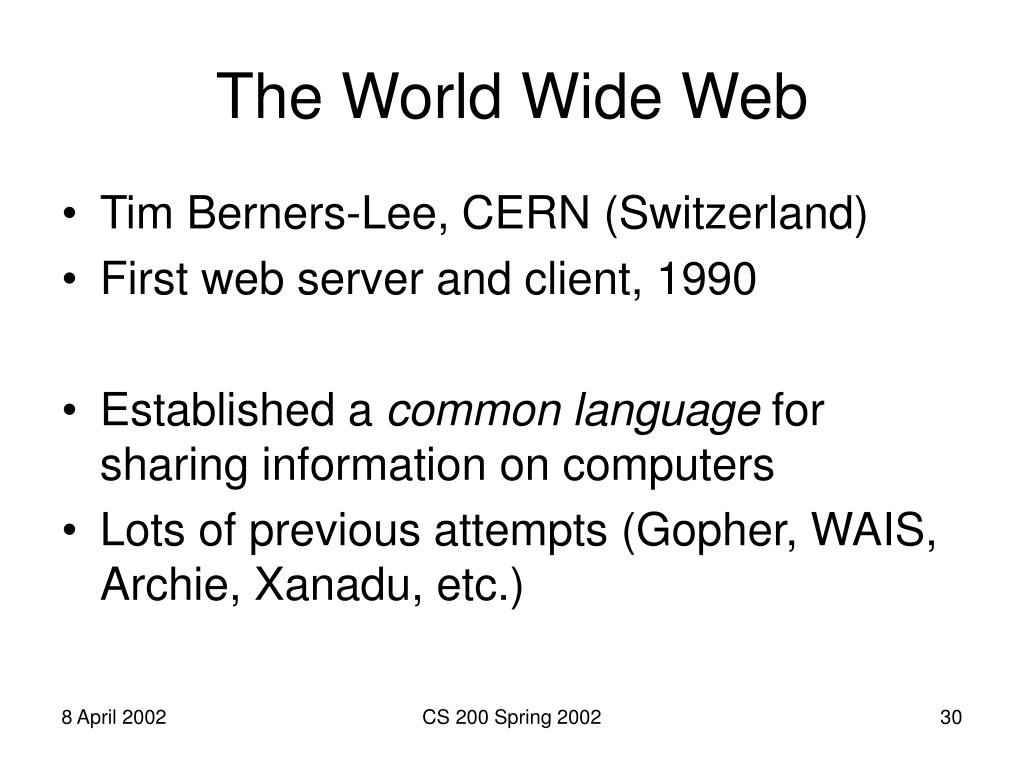 The World Wide Web

• Tim Berners-Lee, CERN (Switzerland)
• First web server and client, 1990

• Established a common language for sharing information on computers
• Lots of previous attempts (Gopher, WAIS, Archie, Xanadu, etc.)

8 April 2002

CS 200 Spring 2002

30